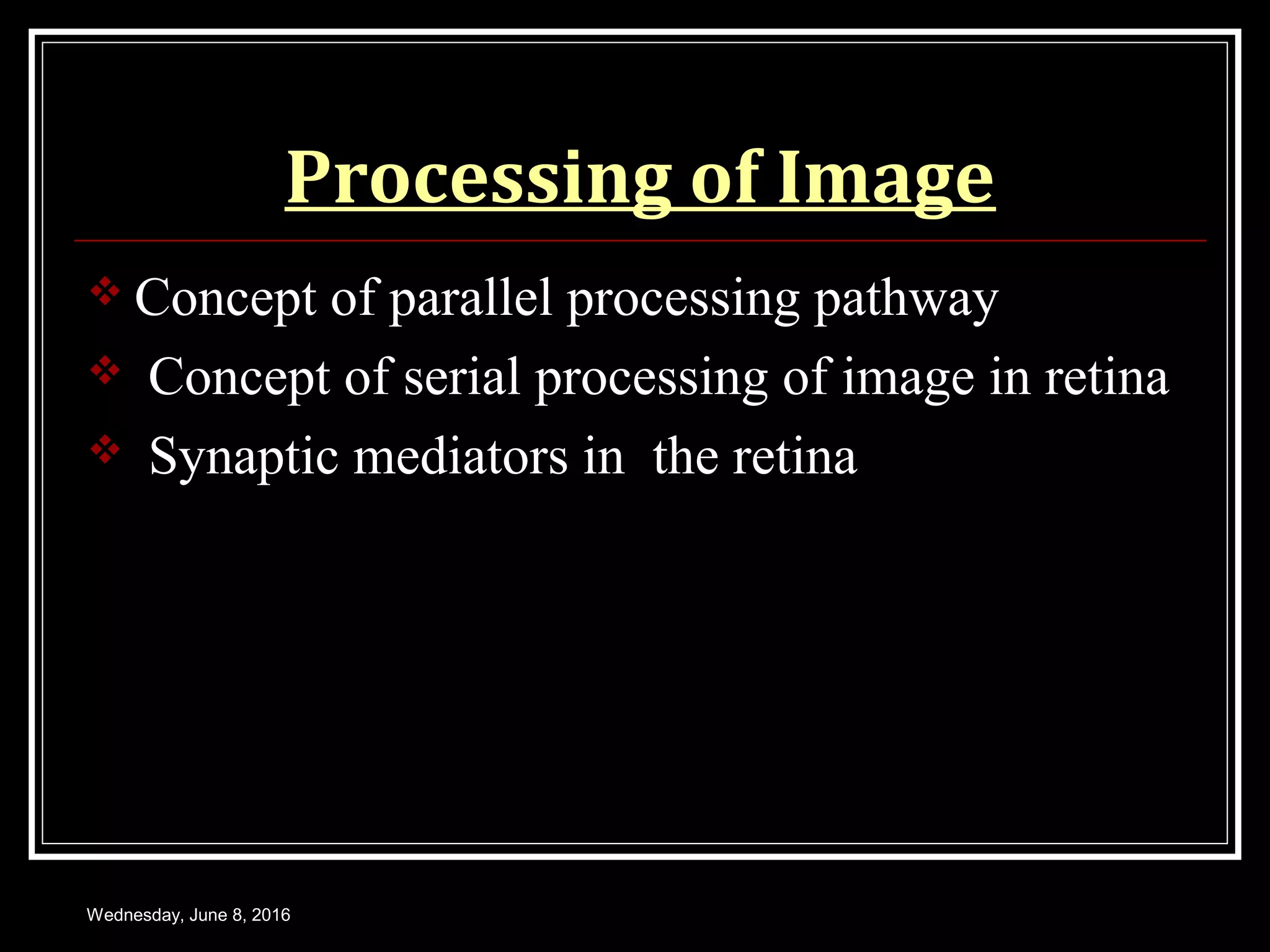 Processing of Image

❖ Concept of parallel processing pathway

❖ Concept of serial processing of image in retina

❖ Synaptic mediators in the retina

Wednesday, June 8, 2016